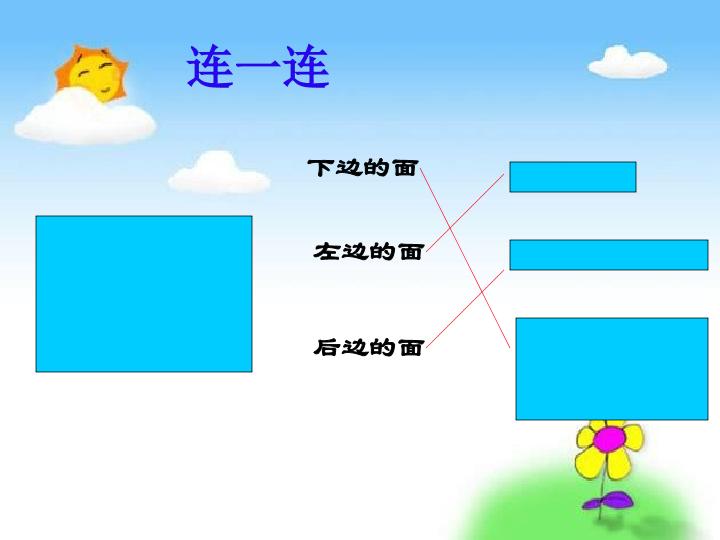 连一连

下边的面

左边的面

后边的面